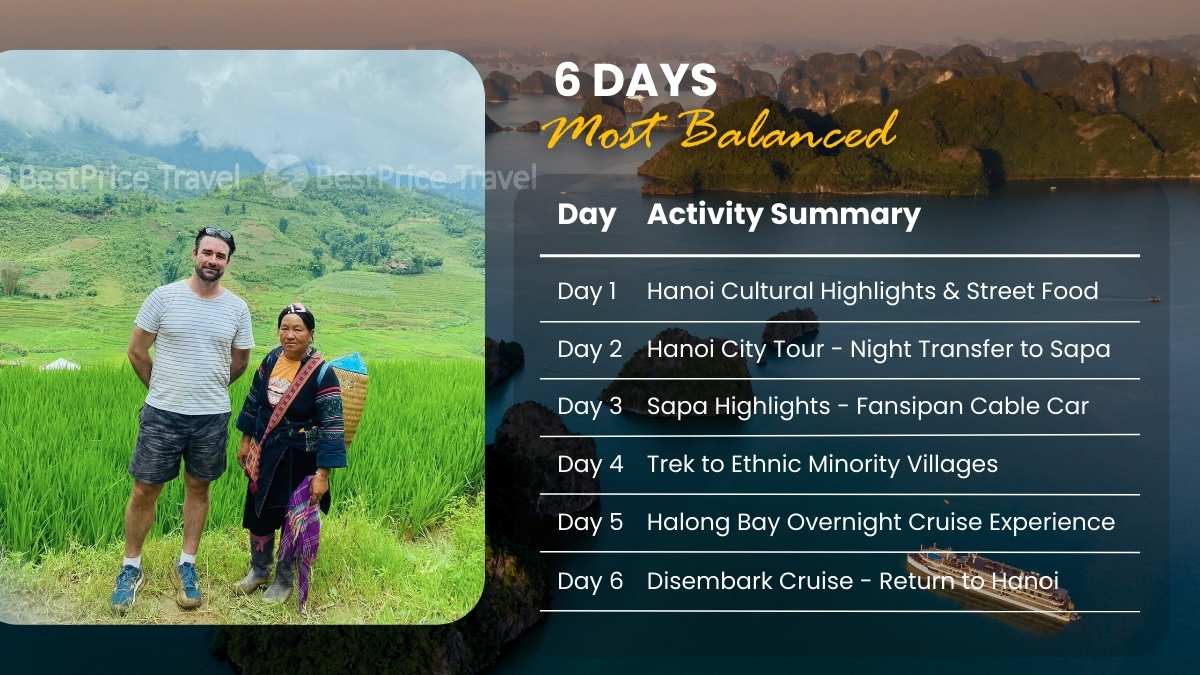 BestPrice Travel BestPrice Travel

6 DAYS
Most Balanced

| Day | Activity Summary |
|---|---|
| Day 1 | Hanoi Cultural Highlights & Street Food |
| Day 2 | Hanoi City Tour - Night Transfer to Sapa |
| Day 3 | Sapa Highlights - Fansipan Cable Car |
| Day 4 | Trek to Ethnic Minority Villages |
| Day 5 | Halong Bay Overnight Cruise Experience |
| Day 6 | Disembark Cruise - Return to Hanoi |